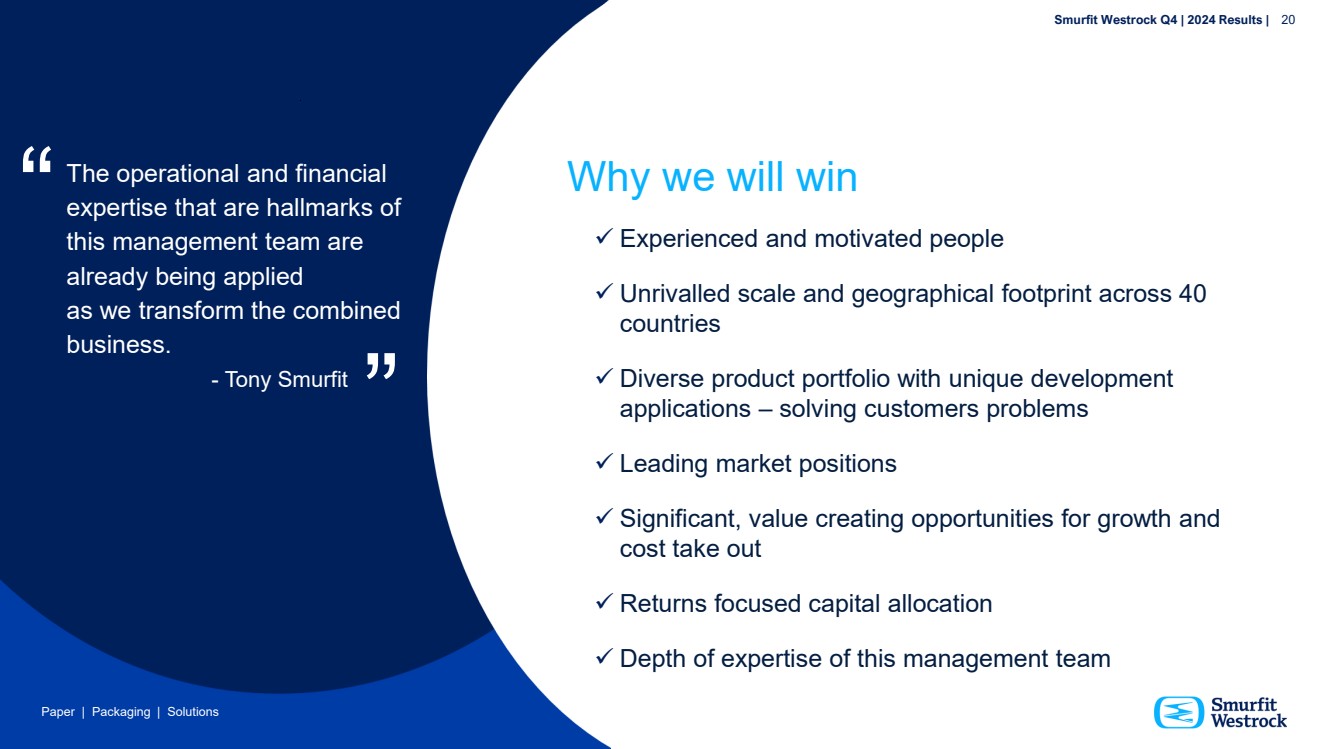 Smurfit Westrock Q4 | 2024 Results | 20

“ The operational and financial expertise that are hallmarks of this management team are already being applied as we transform the combined business.
- Tony Smurfit ”

Why we will win

✓ Experienced and motivated people

✓ Unrivalled scale and geographical footprint across 40 countries

✓ Diverse product portfolio with unique development applications – solving customers problems

✓ Leading market positions

✓ Significant, value creating opportunities for growth and cost take out

✓ Returns focused capital allocation

✓ Depth of expertise of this management team

Paper | Packaging | Solutions

Smurfit Westrock